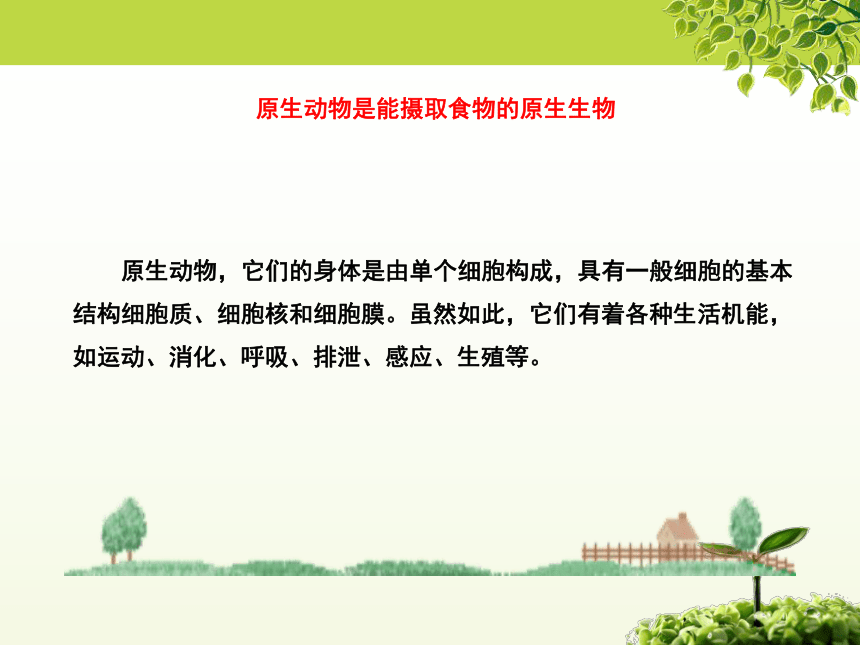 原生动物是能摄取食物的原生生物

原生动物，它们的身体是由单个细胞构成，具有一般细胞的基本结构细胞质、细胞核和细胞膜。虽然如此，它们有着各种生活机能，如运动、消化、呼吸、排泄、感应、生殖等。